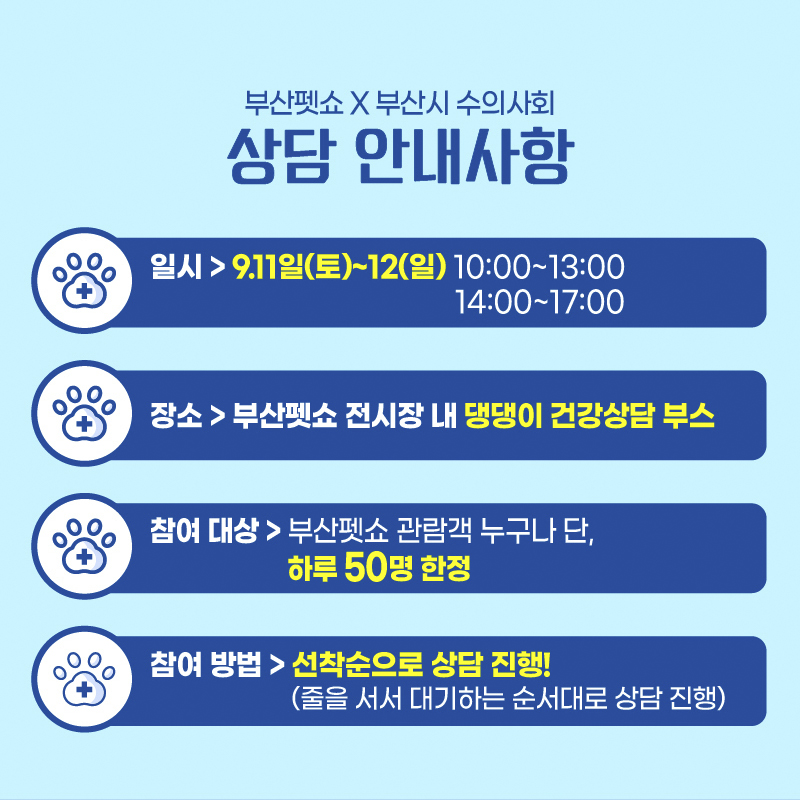 부산펫쇼 X 부산시 수의사회
상담 안내사항

일시 > 9.11일(토)~12(일) 10:00~13:00
14:00~17:00

장소 > 부산펫쇼 전시장 내 댕댕이 건강상담 부스

참여 대상 > 부산펫쇼 관람객 누구나 단,
하루 50명 한정

참여 방법 > 선착순으로 상담 진행!
(줄을 서서 대기하는 순서대로 상담 진행)